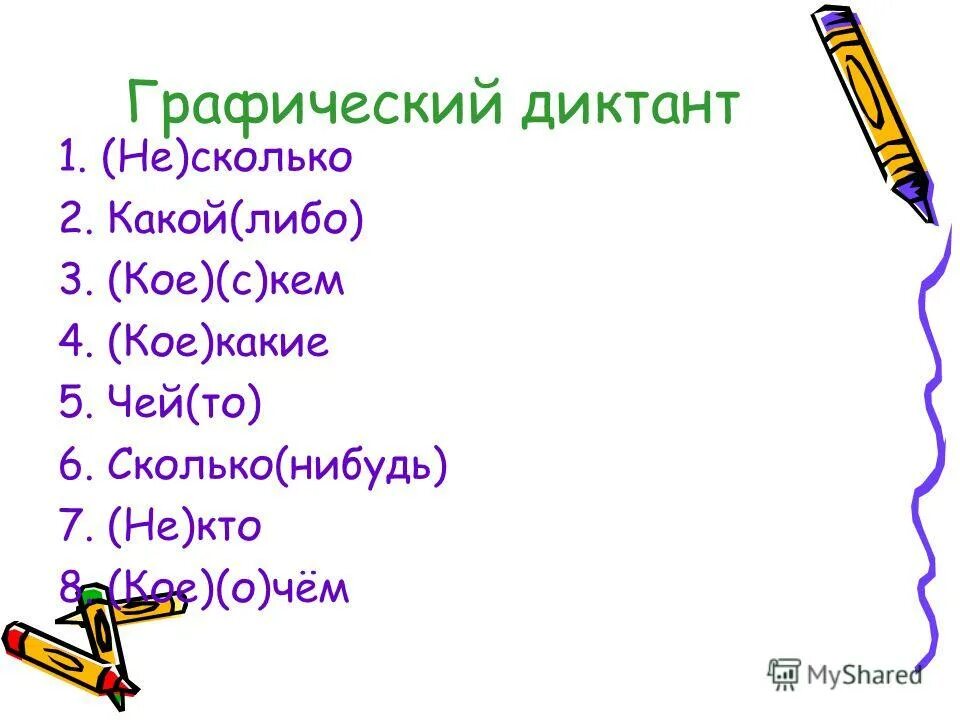 Графический диктант

1. (Не)сколько
2. Какой(либо)
3. (Кое)(с)кем
4. (Кое)какие
5. Чей(то)
6. Сколько(нибудь)
7. (Не)кто
8. (Кое)(о)чём

MyShared